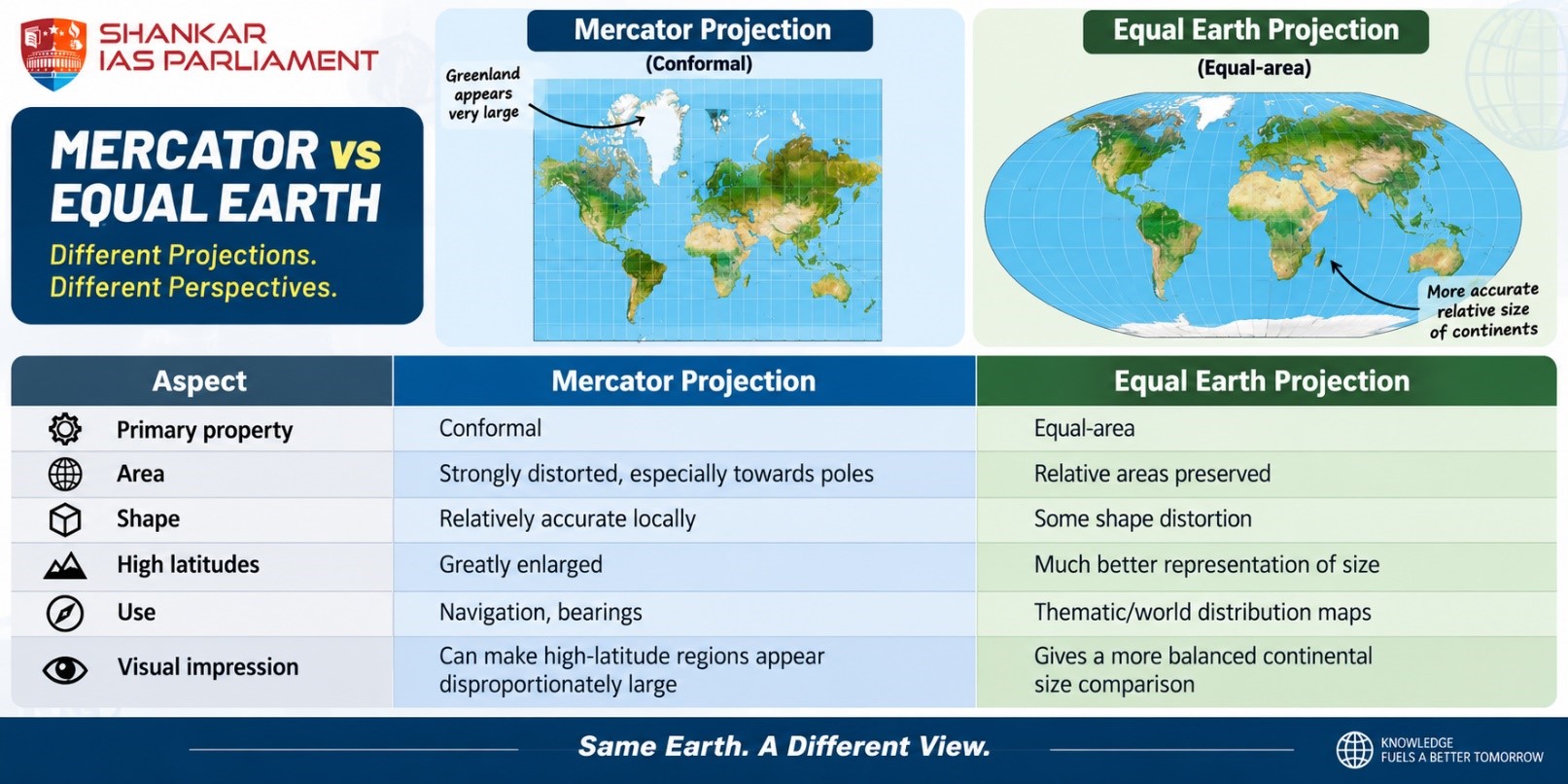 SHANKAR IAS PARLIAMENT

MERCATOR vs EQUAL EARTH

Different Projections. Different Perspectives.

Mercator Projection
(Conformal)

Greenland appears very large

Equal Earth Projection
(Equal-area)

More accurate relative size of continents

| Aspect | Mercator Projection | Equal Earth Projection |
|---|---|---|
| Primary property | Conformal | Equal-area |
| Area | Strongly distorted, especially towards poles | Relative areas preserved |
| Shape | Relatively accurate locally | Some shape distortion |
| High latitudes | Greatly enlarged | Much better representation of size |
| Use | Navigation, bearings | Thematic/world distribution maps |
| Visual impression | Can make high-latitude regions appear disproportionately large | Gives a more balanced continental size comparison |

Same Earth. A Different View.

KNOWLEDGE FUELS A BETTER TOMORROW